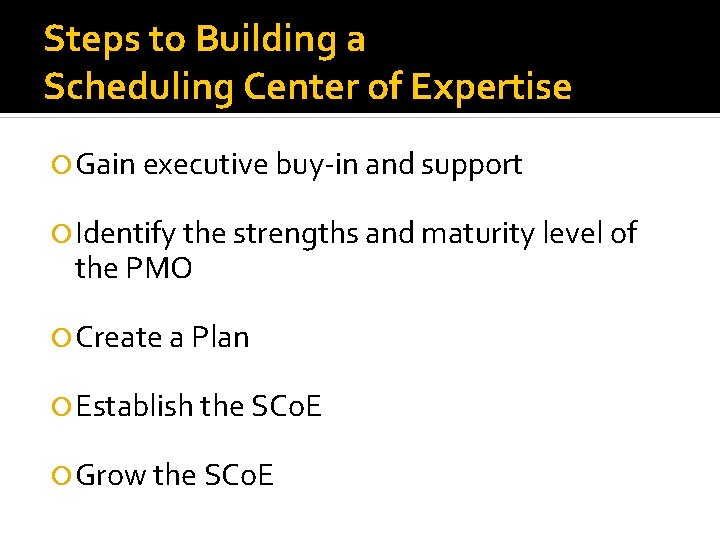 Steps to Building a Scheduling Center of Expertise

Gain executive buy-in and support

Identify the strengths and maturity level of the PMO

Create a Plan

Establish the SCoE

Grow the SCoE